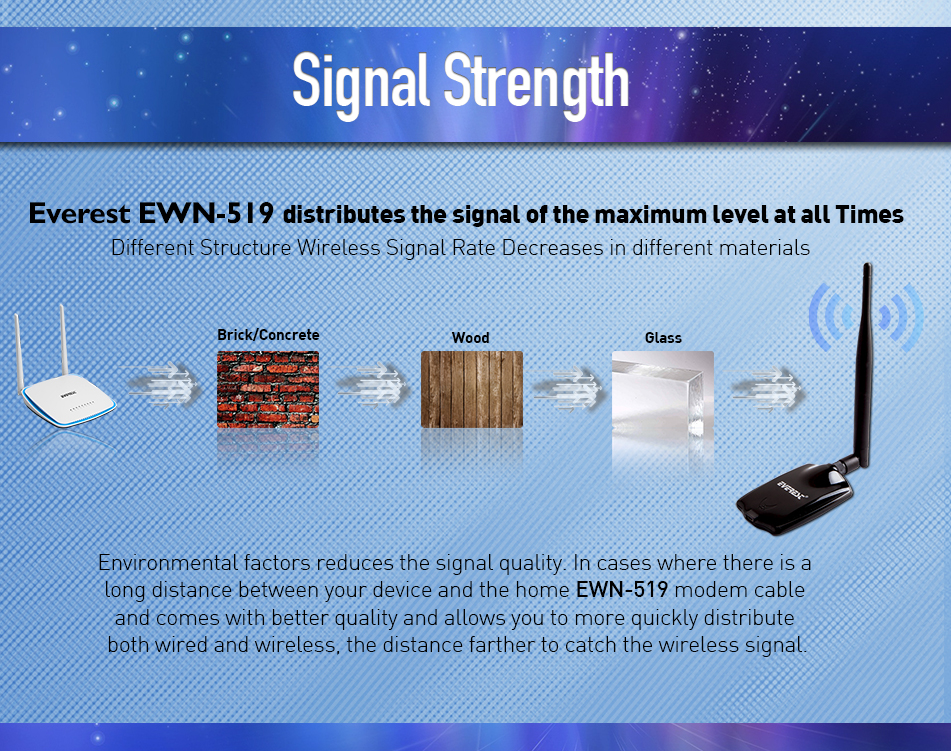 Signal Strength

Everest EWN-519 distributes the signal of the maximum level at all Times
Different Structure Wireless Signal Rate Decreases in different materials

EVEREST

Brick/Concrete

Wood

Glass

EVEREST

Environmental factors reduces the signal quality. In cases where there is a long distance between your device and the home EWN-519 modem cable and comes with better quality and allows you to more quickly distribute both wired and wireless, the distance farther to catch the wireless signal.